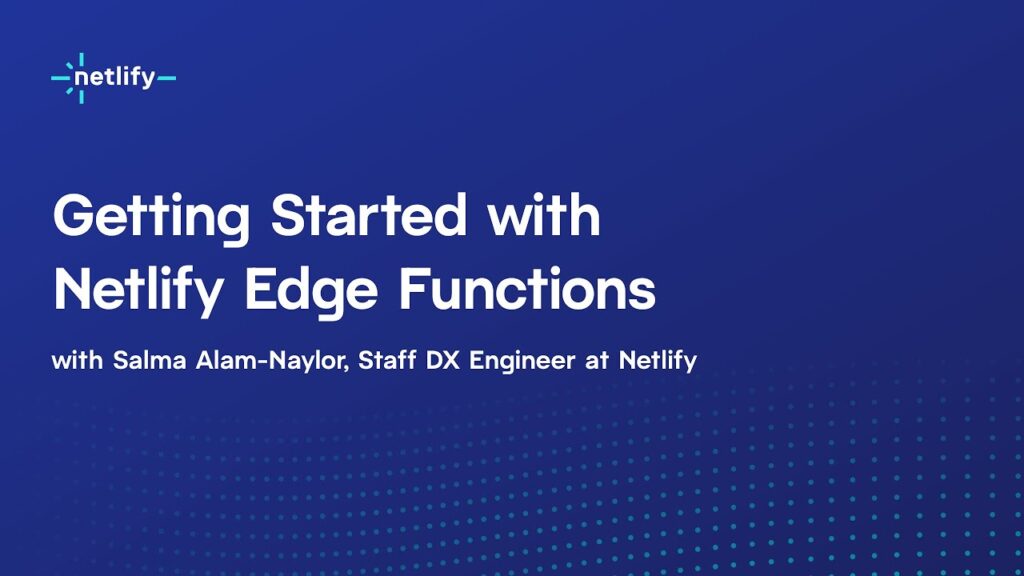 netlify

Getting Started with Netlify Edge Functions

with Salma Alam-Naylor, Staff DX Engineer at Netlify